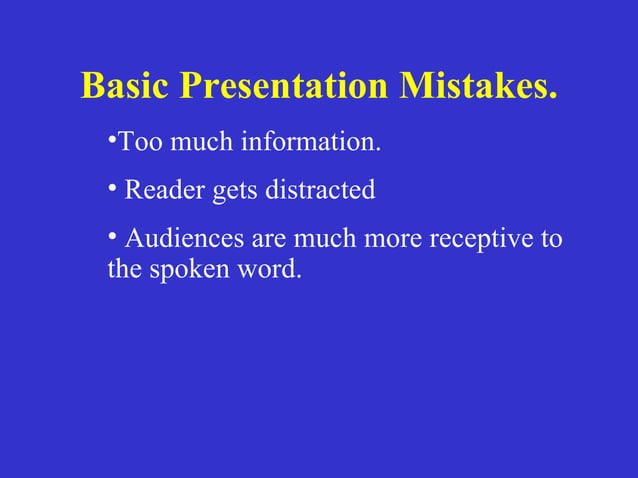 Basic Presentation Mistakes.

•Too much information.

• Reader gets distracted

• Audiences are much more receptive to the spoken word.